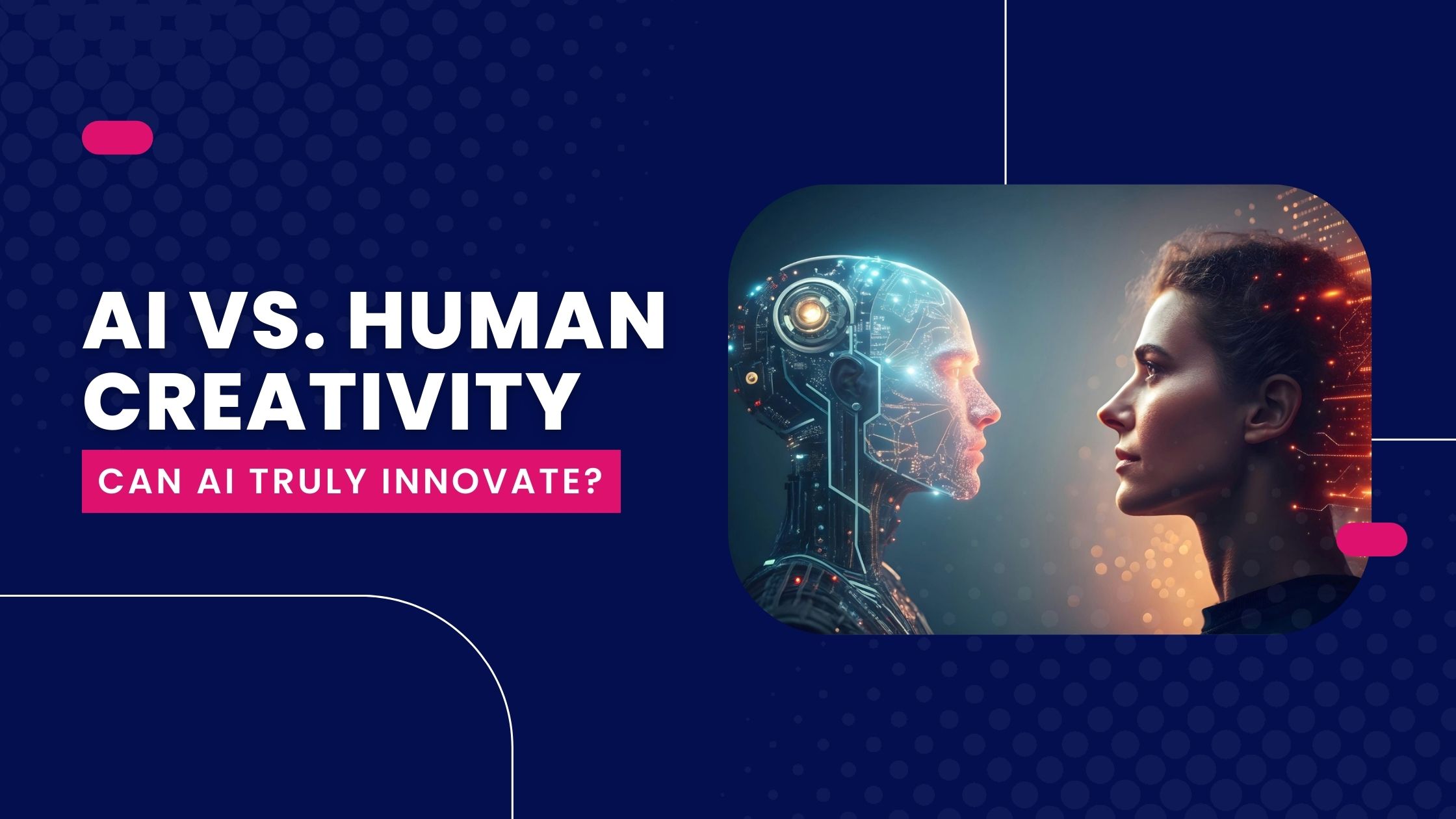 AI VS. HUMAN CREATIVITY

CAN AI TRULY INNOVATE?